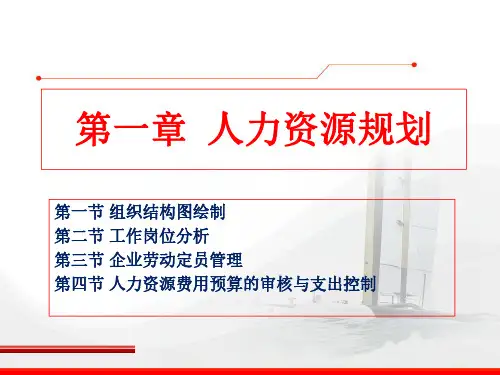 第一章 人力资源规划

第一节 组织结构图绘制
第二节 工作岗位分析
第三节 企业劳动定员管理
第四节 人力资源费用预算的审核与支出控制